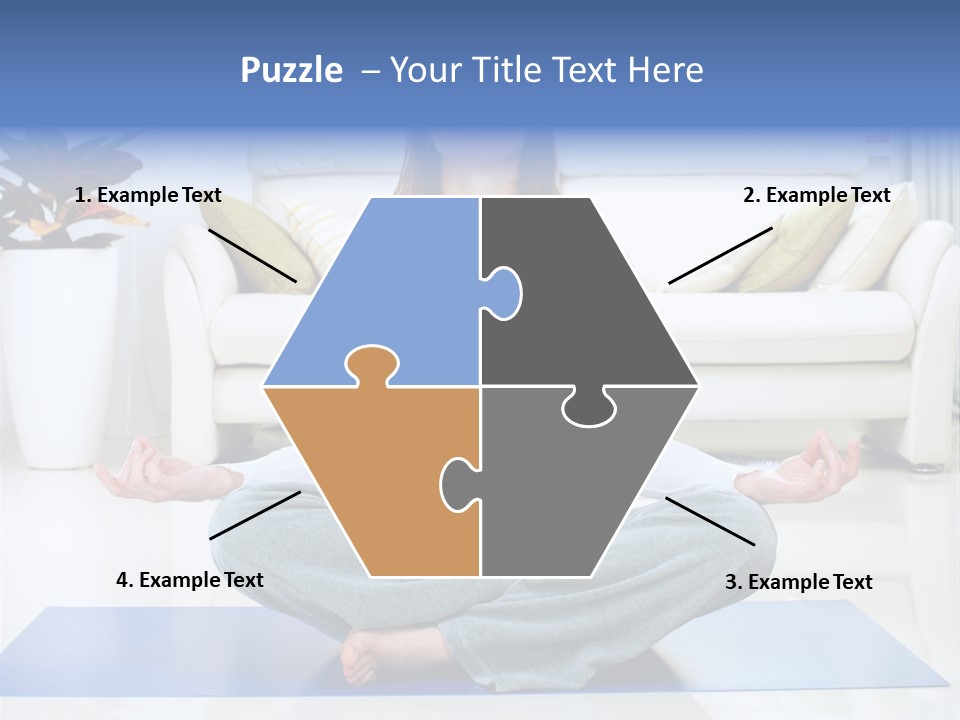 Puzzle – Your Title Text Here

1. Example Text

2. Example Text

4. Example Text

3. Example Text